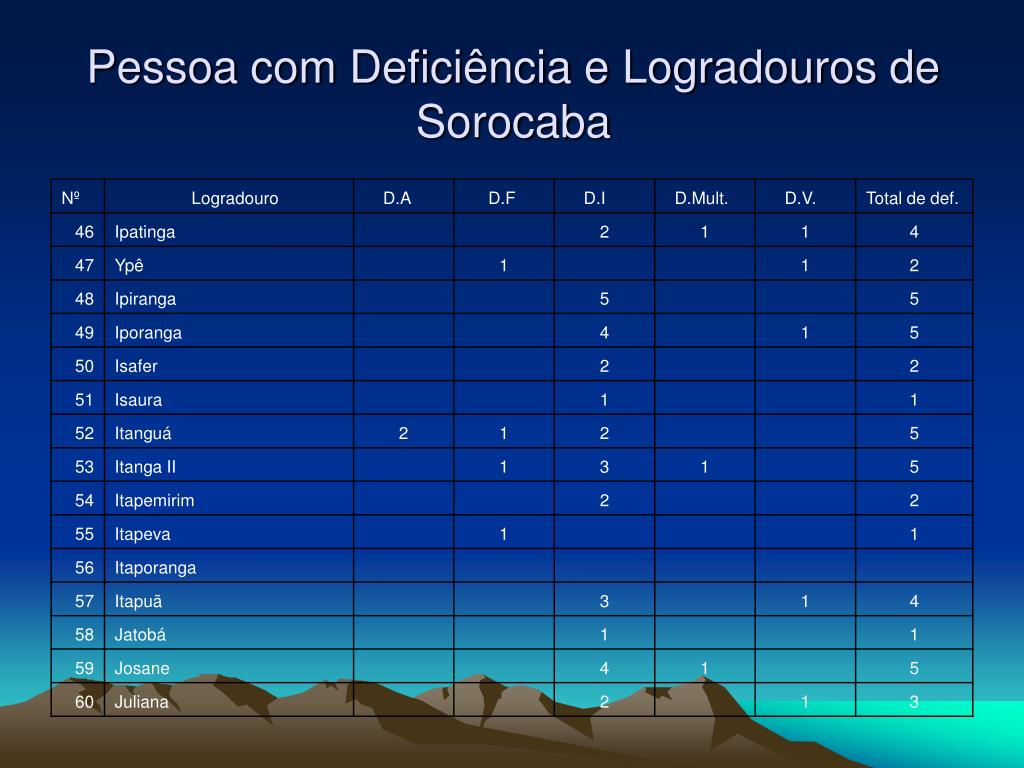 Pessoa com Deficiência e Logradouros de Sorocaba

| Nº | Logradouro | D.A | D.F | D.I | D.Mult. | D.V. | Total de def. |
|---|---|---|---|---|---|---|---|
| 46 | Ipatinga | | | 2 | 1 | 1 | 4 |
| 47 | Ypê | | 1 | | | 1 | 2 |
| 48 | Ipiranga | | | 5 | | | 5 |
| 49 | Iporanga | | | 4 | | 1 | 5 |
| 50 | Isafer | | | 2 | | | 2 |
| 51 | Isaura | | | 1 | | | 1 |
| 52 | Itanguá | 2 | 1 | 2 | | | 5 |
| 53 | Itanga II | | 1 | 3 | 1 | | 5 |
| 54 | Itapemirim | | | 2 | | | 2 |
| 55 | Itapeva | | 1 | | | | 1 |
| 56 | Itaporanga | | | | | | |
| 57 | Itapuã | | | 3 | | 1 | 4 |
| 58 | Jatobá | | | 1 | | | 1 |
| 59 | Josane | | | 4 | 1 | | 5 |
| 60 | Juliana | | | 2 | | 1 | 3 |